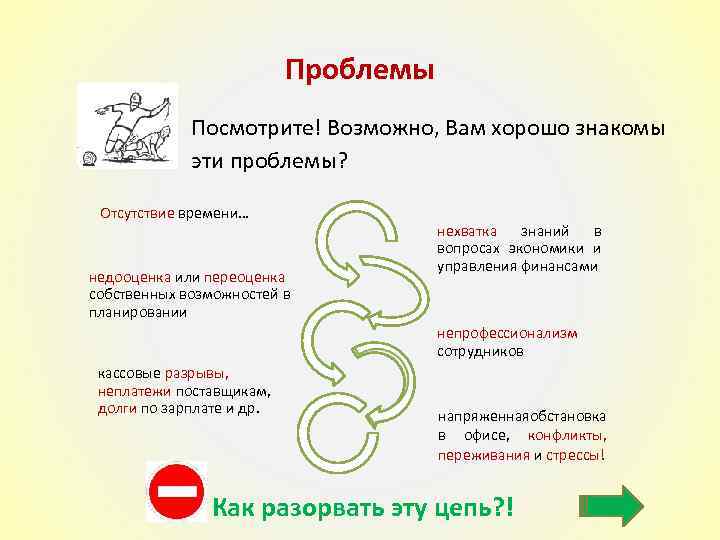 Проблемы

Посмотрите! Возможно, Вам хорошо знакомы эти проблемы?

Отсутствие времени…

недооценка или переоценка собственных возможностей в планировании

кассовые разрывы, неплатежи поставщикам, долги по зарплате и др.

нехватка знаний в вопросах экономики и управления финансами

непрофессионализм сотрудников

напряженнаяобстановка в офисе, конфликты, переживания и стрессы!

Как разорвать эту цепь?!